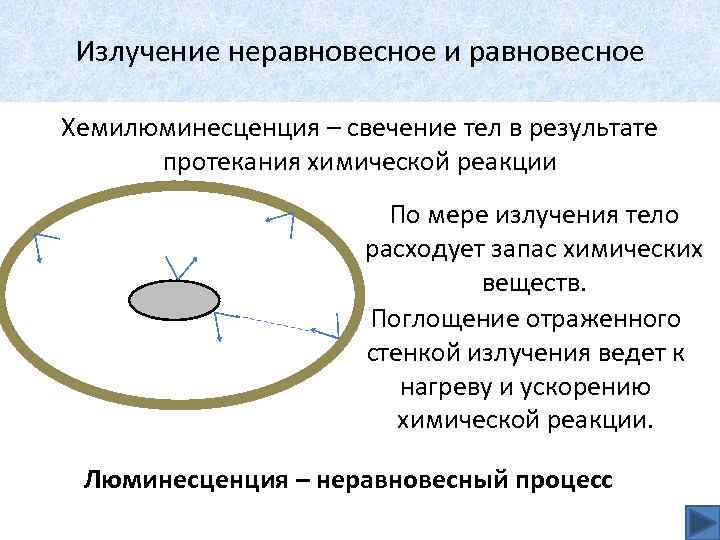 Излучение неравновесное и равновесное

Хемилюминесценция – свечение тел в результате протекания химической реакции

По мере излучения тело расходует запас химических веществ.

Поглощение отраженного стенкой излучения ведет к нагреву и ускорению химической реакции.

Люминесценция – неравновесный процесс